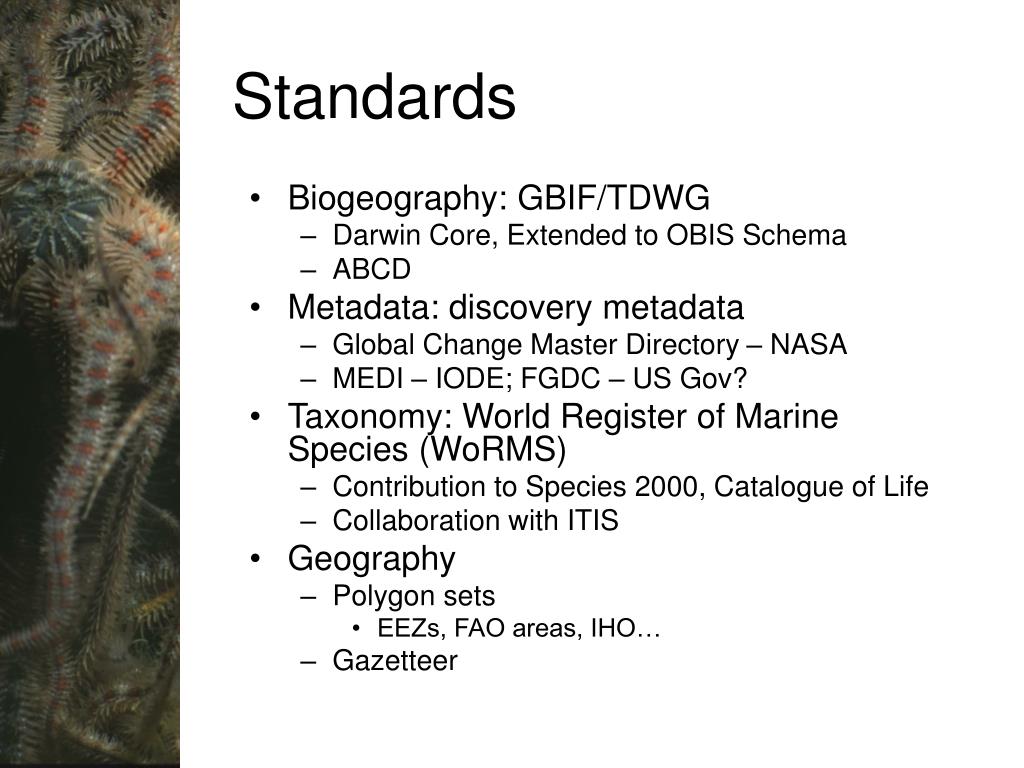 Standards

• Biogeography: GBIF/TDWG
– Darwin Core, Extended to OBIS Schema
– ABCD
• Metadata: discovery metadata
– Global Change Master Directory – NASA
– MEDI – IODE; FGDC – US Gov?
• Taxonomy: World Register of Marine Species (WoRMS)
– Contribution to Species 2000, Catalogue of Life
– Collaboration with ITIS
• Geography
– Polygon sets
• EEZs, FAO areas, IHO…
– Gazetteer